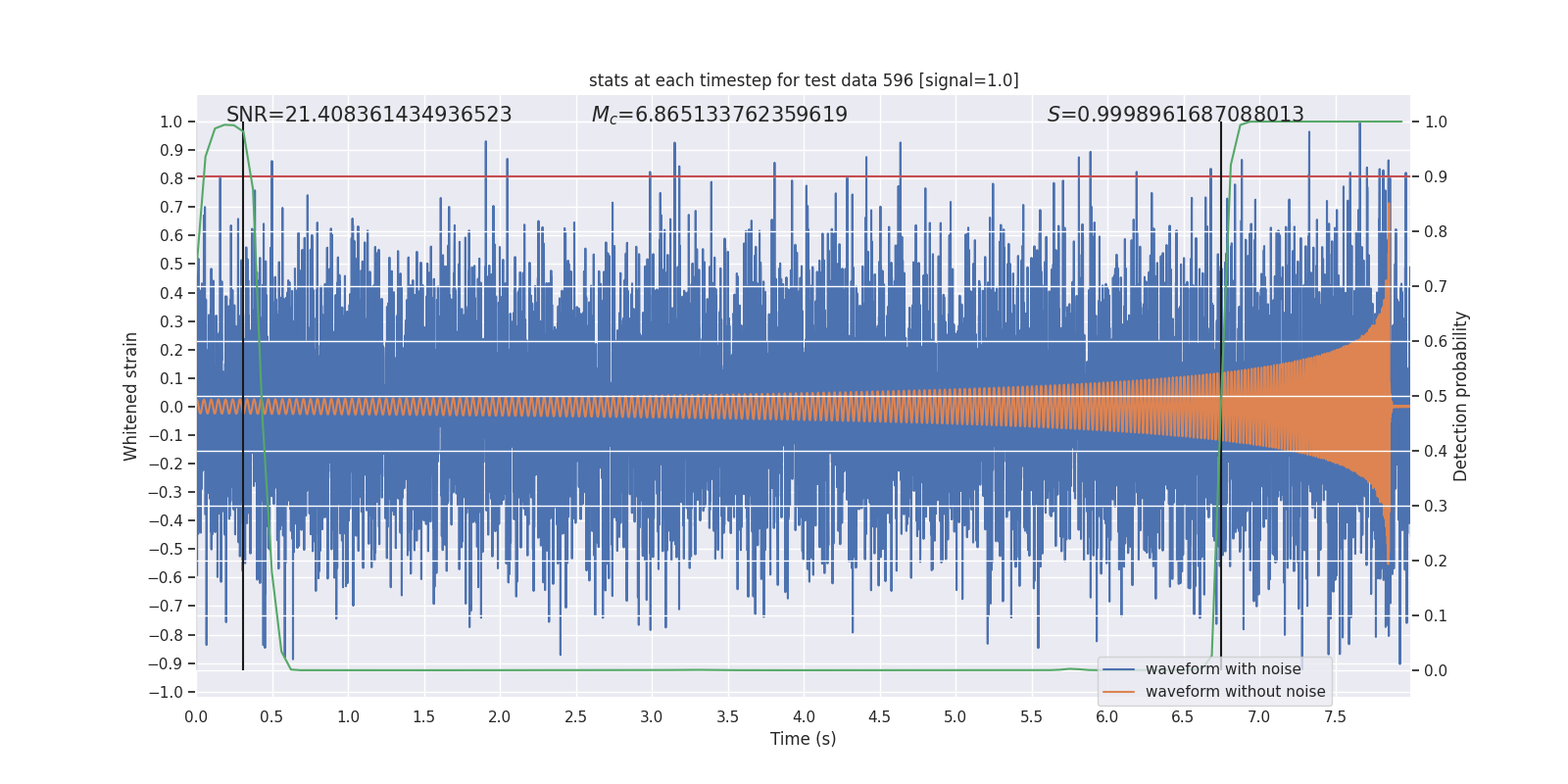 stats at each timestep for test data 596 [signal=1.0]

SNR=21.408361434936523

$M_c$=6.865133762359619

$S$=0.9998961687088013

Whitened strain

1.0
0.9
0.8
0.7
0.6
0.5
0.4
0.3
0.2
0.1
0.0
−0.1
−0.2
−0.3
−0.4
−0.5
−0.6
−0.7
−0.8
−0.9
−1.0

Detection probability

1.0
0.9
0.8
0.7
0.6
0.5
0.4
0.3
0.2
0.1
0.0

0.0 0.5 1.0 1.5 2.0 2.5 3.0 3.5 4.0 4.5 5.0 5.5 6.0 6.5 7.0 7.5

Time (s)

waveform with noise
waveform without noise